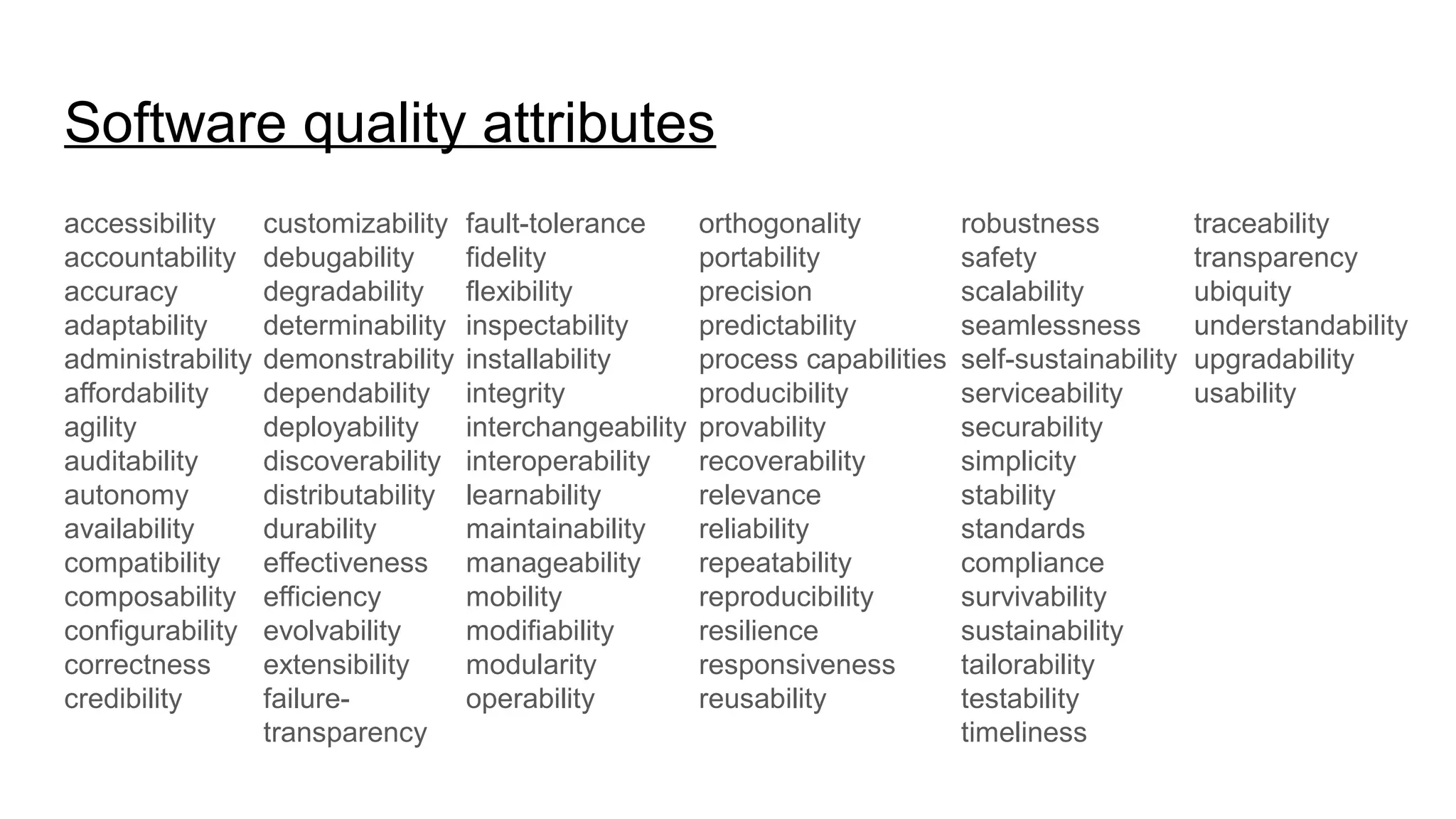 Software quality attributes

accessibility
accountability
accuracy
adaptability
administrability
affordability
agility
auditability
autonomy
availability
compatibility
composability
configurability
correctness
credibility

customizability
debugability
degradability
determinability
demonstrability
dependability
deployability
discoverability
distributability
durability
effectiveness
efficiency
evolvability
extensibility
failure-transparency

fault-tolerance
fidelity
flexibility
inspectability
installability
integrity
interchangeability
interoperability
learnability
maintainability
manageability
mobility
modifiability
modularity
operability

orthogonality
portability
precision
predictability
process capabilities
producibility
provability
recoverability
relevance
reliability
repeatability
reproducibility
resilience
responsiveness
reusability

robustness
safety
scalability
seamlessness
self-sustainability
serviceability
securability
simplicity
stability
standards
compliance
survivability
sustainability
tailorability
testability
timeliness

traceability
transparency
ubiquity
understandability
upgradability
usability